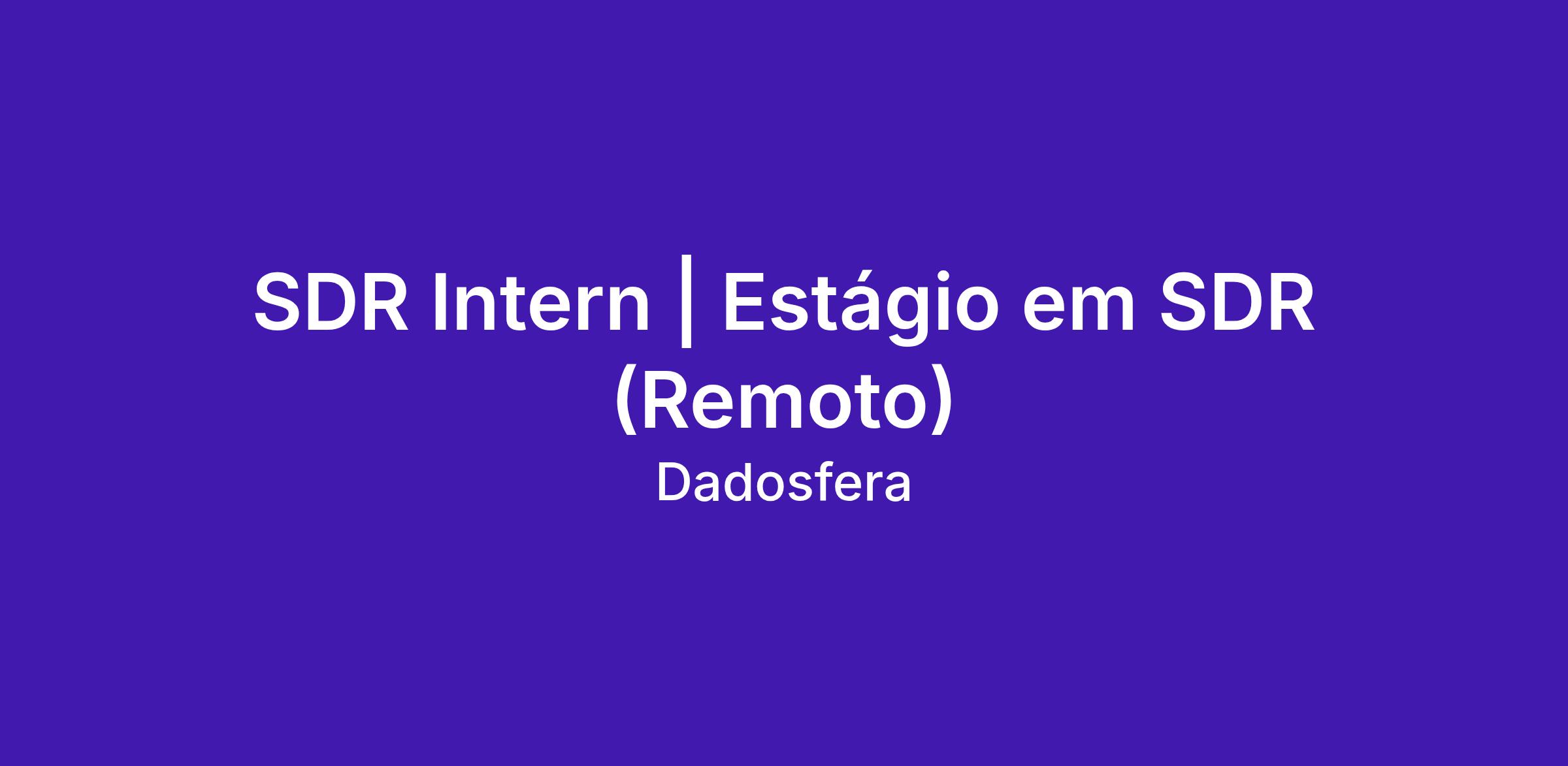 SDR Intern | Estágio em SDR (Remoto)

Dadosfera